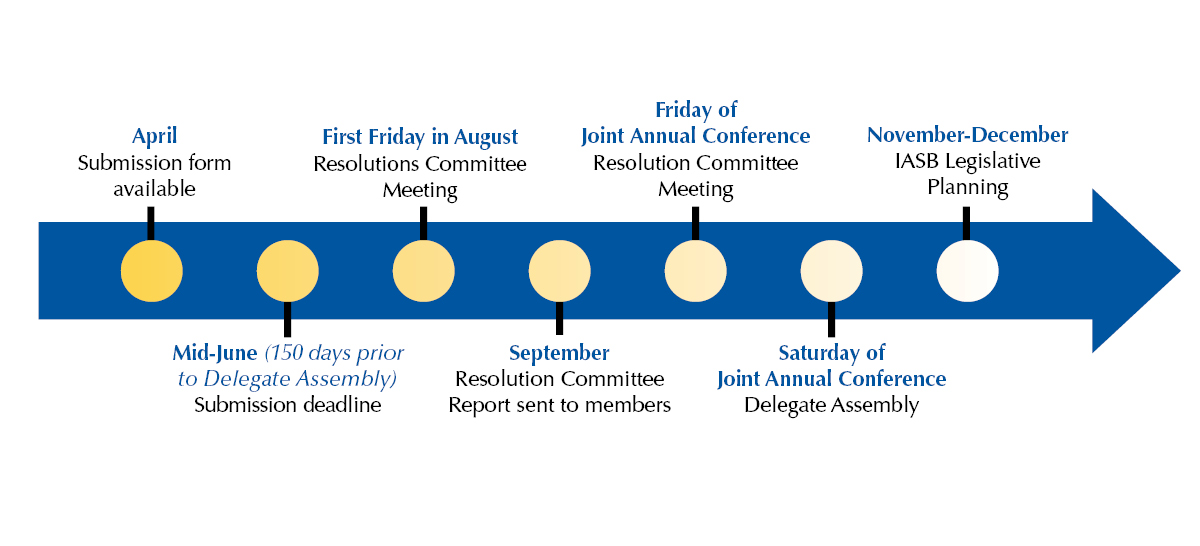 April
Submission form available

Mid-June (150 days prior to Delegate Assembly)
Submission deadline

First Friday in August
Resolutions Committee Meeting

September
Resolution Committee Report sent to members

Friday of Joint Annual Conference
Resolution Committee Meeting

Saturday of Joint Annual Conference
Delegate Assembly

November-December
IASB Legislative Planning